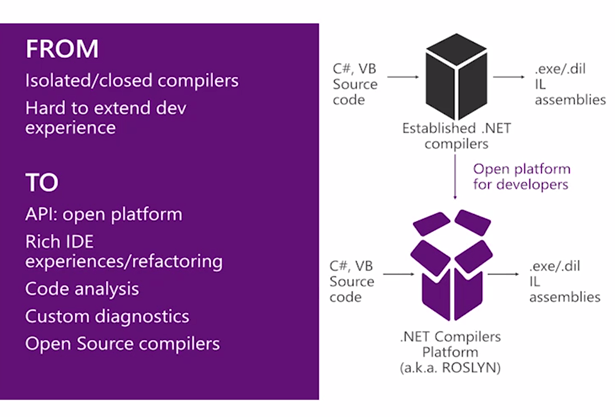 FROM

Isolated/closed compilers

Hard to extend dev experience

TO

API: open platform

Rich IDE experiences/refactoring

Code analysis

Custom diagnostics

Open Source compilers

C#, VB Source code

.exe/.dil IL assemblies

Established .NET compilers

Open platform for developers

C#, VB Source code

.exe/.dil IL assemblies

.NET Compilers Platform (a.k.a. ROSLYN)